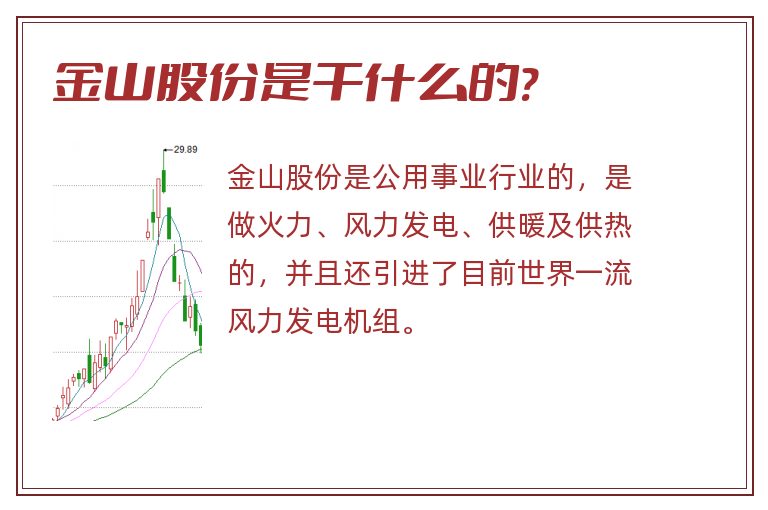 金山股份是干什么的?

29.89

金山股份是公用事业行业的，是做火力、风力发电、供暖及供热的，并且还引进了目前世界一流风力发电机组。